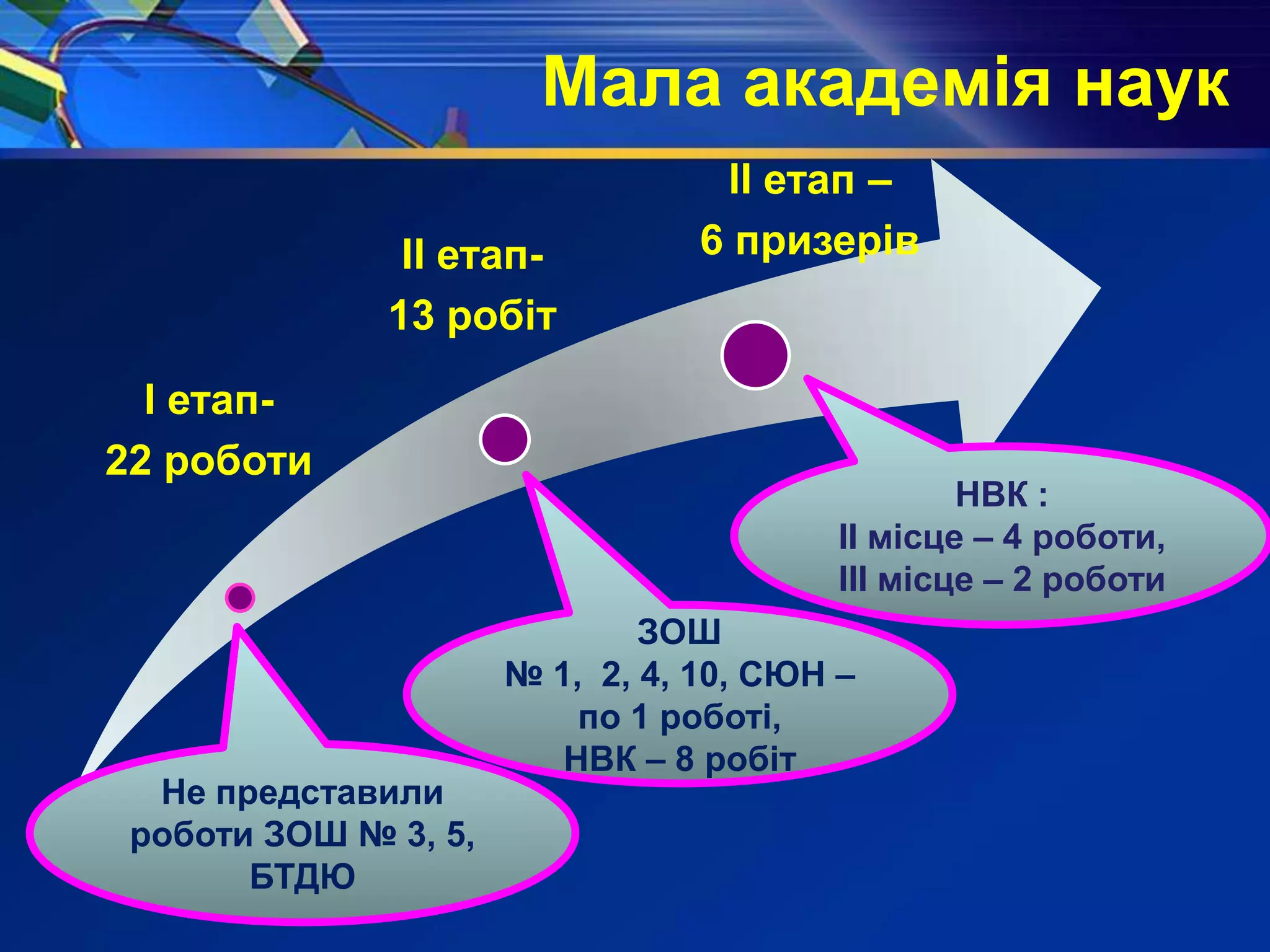 Мала академія наук

І етап-
22 роботи

ІІ етап-
13 робіт

ІІ етап –
6 призерів

Не представили роботи ЗОШ № 3, 5, БТДЮ

ЗОШ
№ 1, 2, 4, 10, СЮН –
по 1 роботі,
НВК – 8 робіт

НВК :
ІІ місце – 4 роботи,
ІІІ місце – 2 роботи